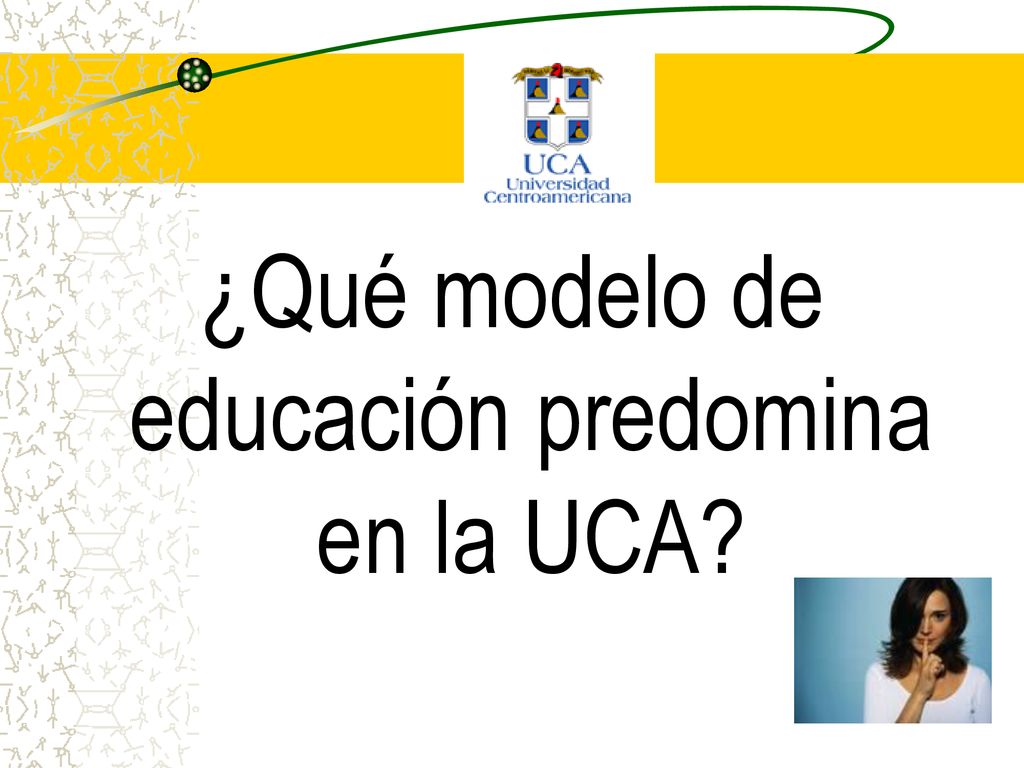 UCA
Universidad
Centroamericana

¿Qué modelo de educación predomina en la UCA?